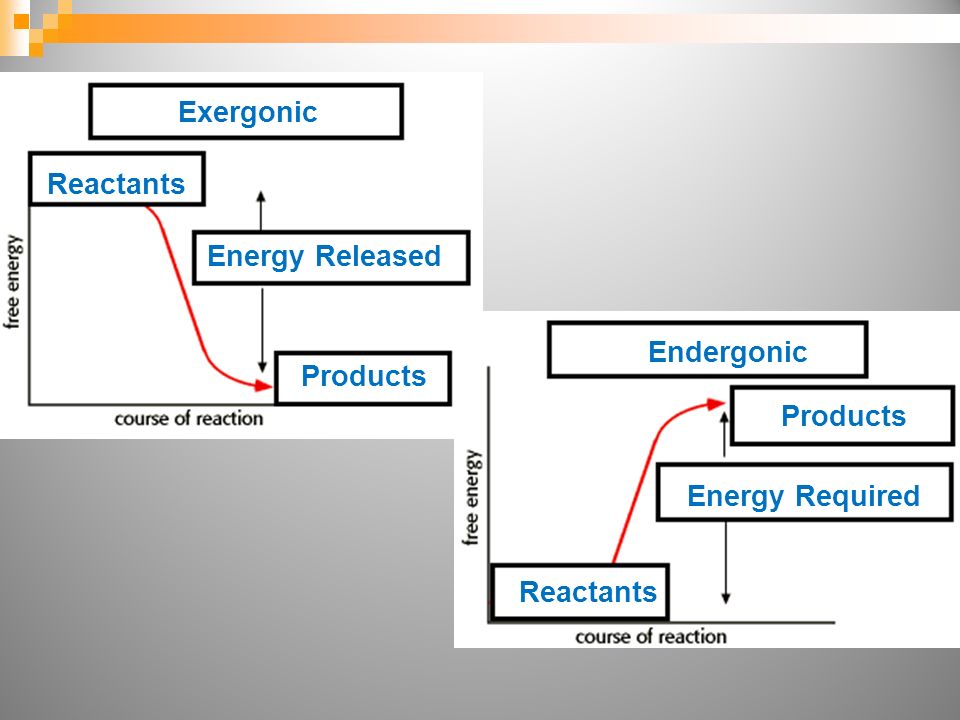 Exergonic

Reactants

free energy

Energy Released

Products

course of reaction

Endergonic

Products

free energy

Energy Required

Reactants

course of reaction